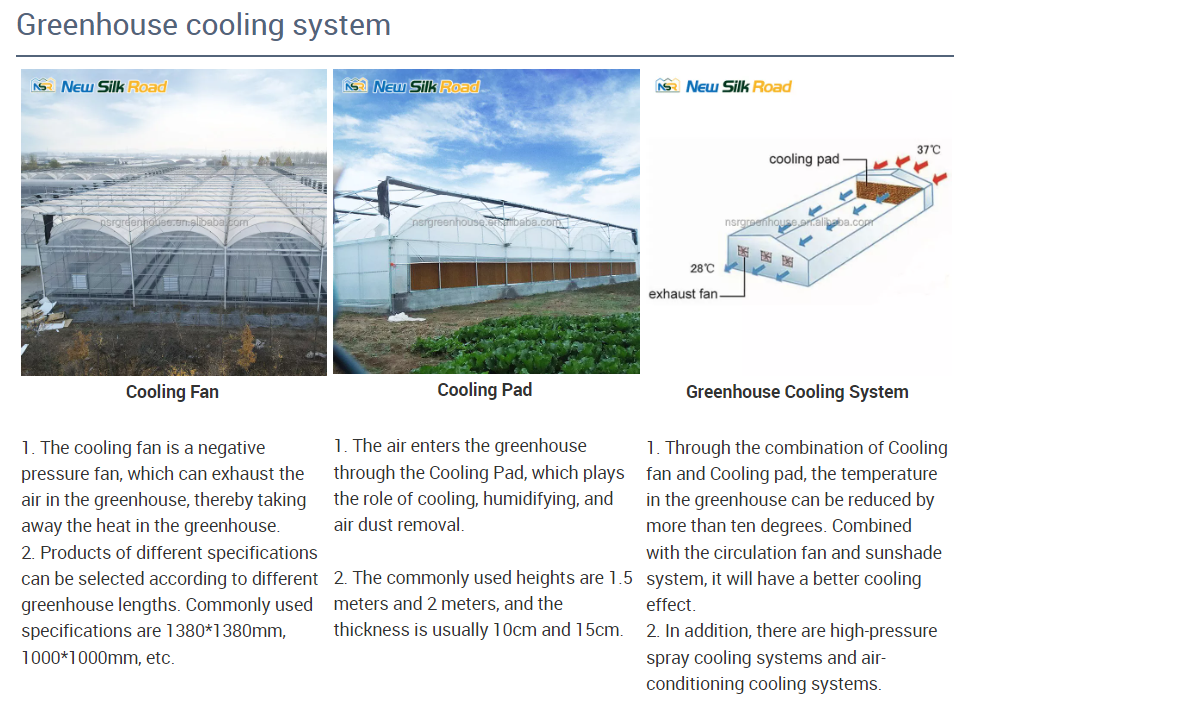 Greenhouse cooling system

NSR New Silk Road

nsrgreenhouse.en.alibaba.com

Cooling Fan

1. The cooling fan is a negative pressure fan, which can exhaust the air in the greenhouse, thereby taking away the heat in the greenhouse.
2. Products of different specifications can be selected according to different greenhouse lengths. Commonly used specifications are 1380*1380mm, 1000*1000mm, etc.

NSR New Silk Road

nsrgreenhouse.en.alibaba.com

Cooling Pad

1. The air enters the greenhouse through the Cooling Pad, which plays the role of cooling, humidifying, and air dust removal.

2. The commonly used heights are 1.5 meters and 2 meters, and the thickness is usually 10cm and 15cm.

NSR New Silk Road

cooling pad

37℃

nsrgreenhouse.en.alibaba.com

28℃

exhaust fan

Greenhouse Cooling System

1. Through the combination of Cooling fan and Cooling pad, the temperature in the greenhouse can be reduced by more than ten degrees. Combined with the circulation fan and sunshade system, it will have a better cooling effect.
2. In addition, there are high-pressure spray cooling systems and air-conditioning cooling systems.